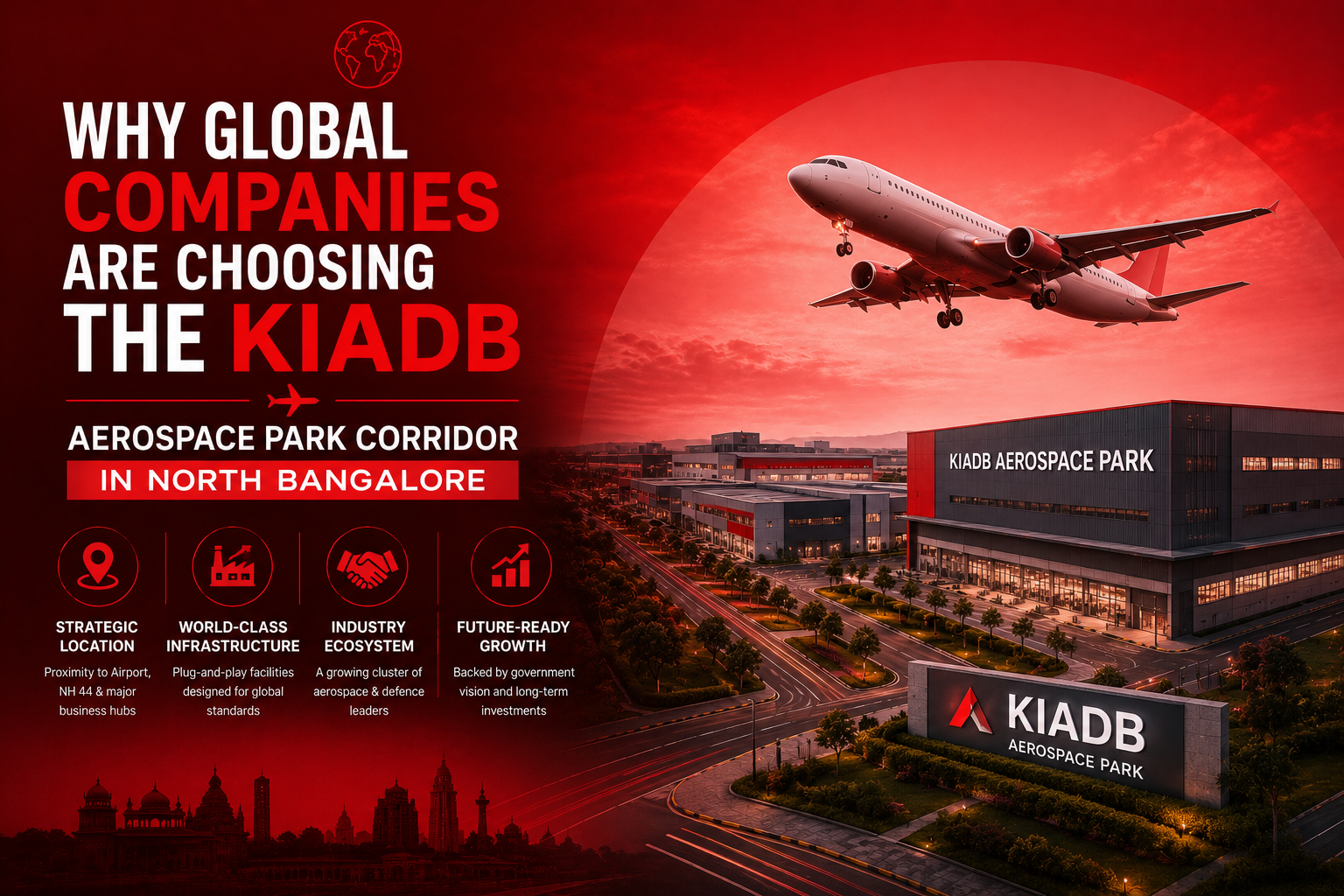 WHY GLOBAL COMPANIES ARE CHOOSING THE KIADB

AEROSPACE PARK CORRIDOR

IN NORTH BANGALORE

STRATEGIC LOCATION
Proximity to Airport, NH 44 & major business hubs

WORLD-CLASS INFRASTRUCTURE
Plug-and-play facilities designed for global standards

INDUSTRY ECOSYSTEM
A growing cluster of aerospace & defence leaders

FUTURE-READY GROWTH
Backed by government vision and long-term investments

KIADB AEROSPACE PARK

KIADB
AEROSPACE PARK